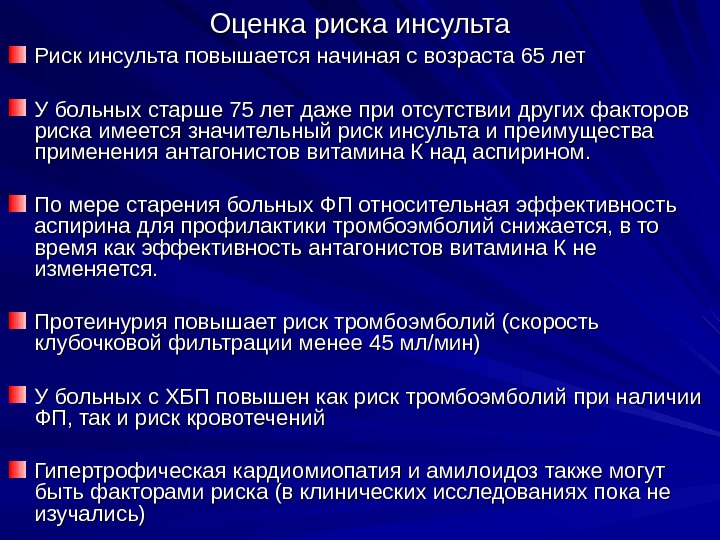 Оценка риска инсульта

Риск инсульта повышается начиная с возраста 65 лет

У больных старше 75 лет даже при отсутствии других факторов риска имеется значительный риск инсульта и преимущества применения антагонистов витамина К над аспирином.

По мере старения больных ФП относительная эффективность аспирина для профилактики тромбоэмболий снижается, в то время как эффективность антагонистов витамина К не изменяется.

Протеинурия повышает риск тромбоэмболий (скорость клубочковой фильтрации менее 45 мл/мин)

У больных с ХБП повышен как риск тромбоэмболий при наличии ФП, так и риск кровотечений

Гипертрофическая кардиомиопатия и амилоидоз также могут быть факторами риска (в клинических исследованиях пока не изучались)